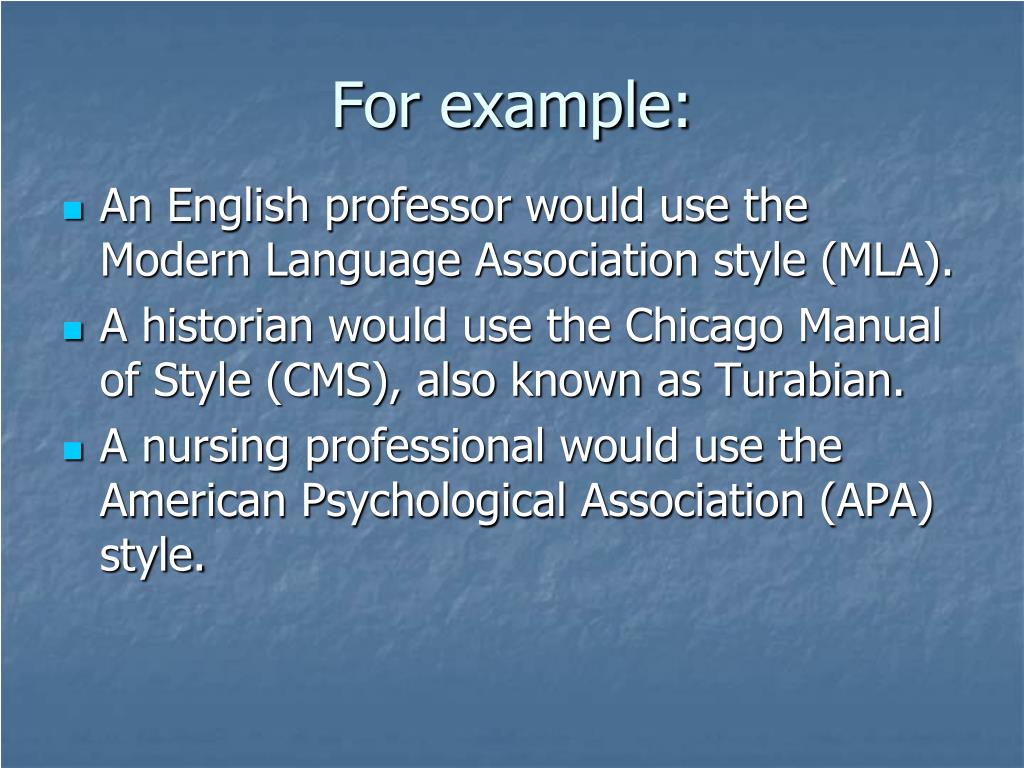 For example:

- An English professor would use the Modern Language Association style (MLA).
- A historian would use the Chicago Manual of Style (CMS), also known as Turabian.
- A nursing professional would use the American Psychological Association (APA) style.